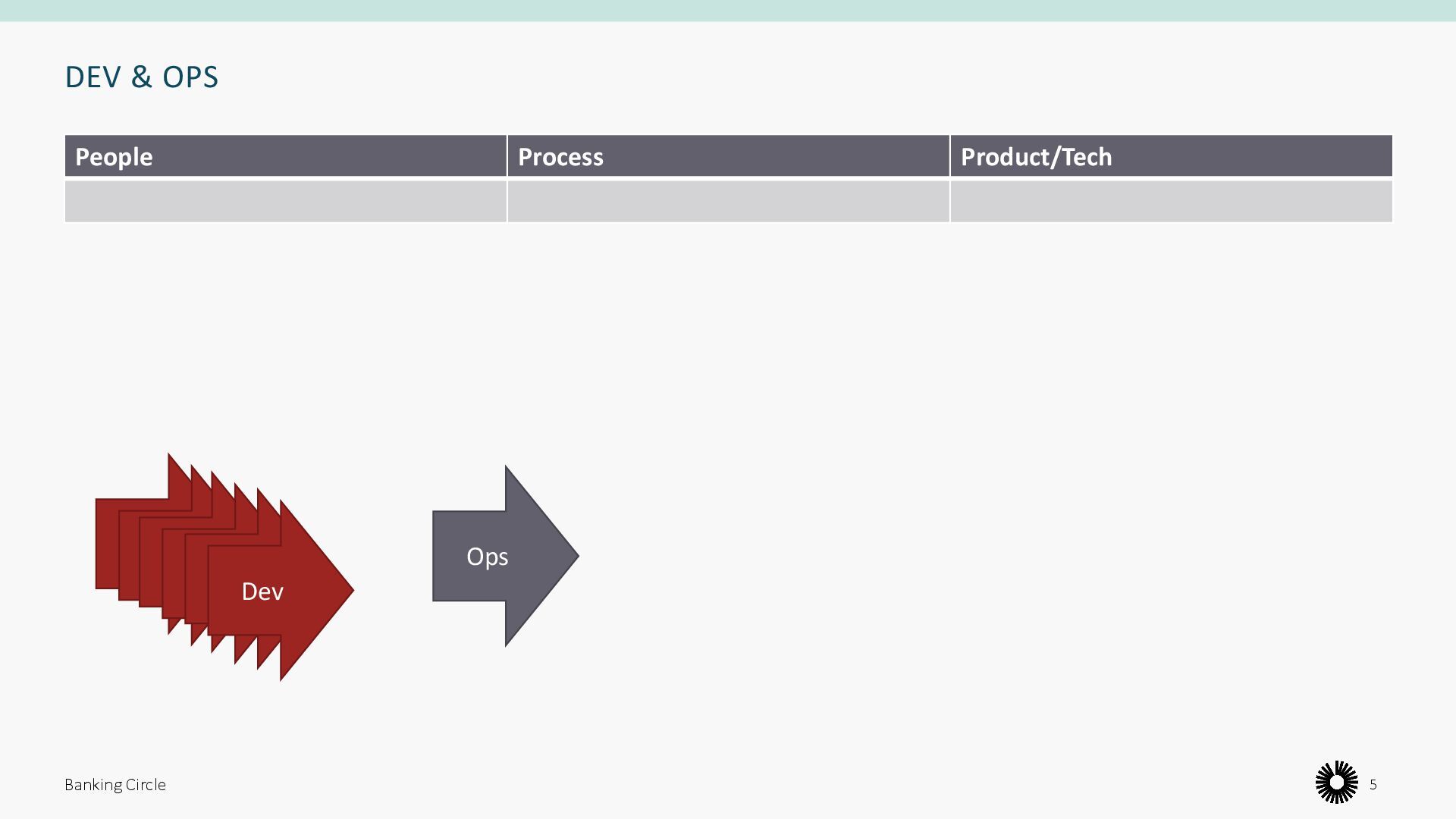 DEV & OPS

| People | Process | Product/Tech |
|---|---|---|
| | | |

Dev

Ops

Banking Circle

5